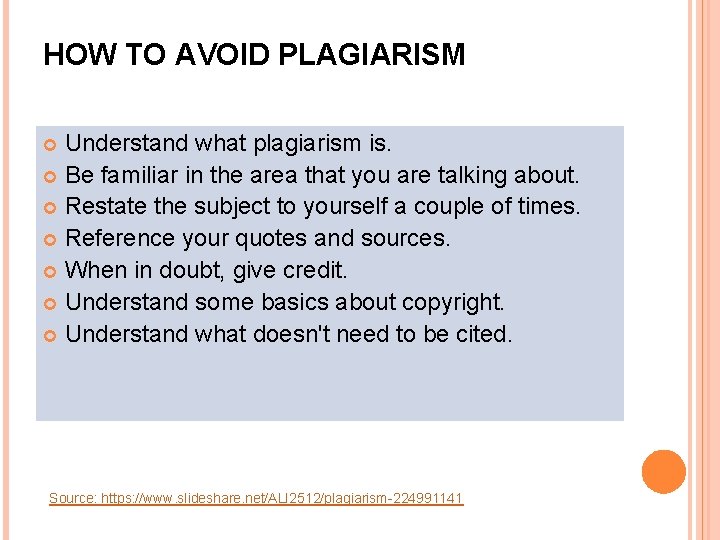 HOW TO AVOID PLAGIARISM

Understand what plagiarism is.
Be familiar in the area that you are talking about.
Restate the subject to yourself a couple of times.
Reference your quotes and sources.
When in doubt, give credit.
Understand some basics about copyright.
Understand what doesn't need to be cited.

Source: https://www.slideshare.net/ALI2512/plagiarism-224991141